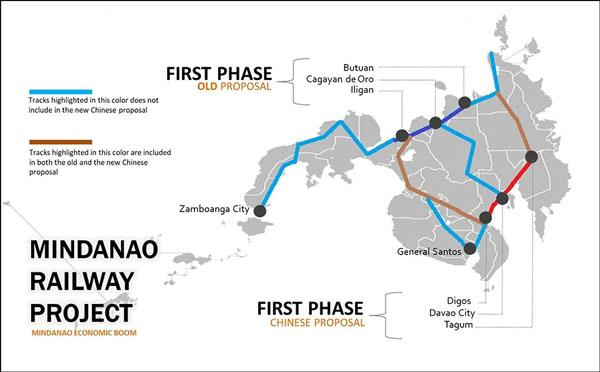 FIRST PHASE
OLD PROPOSAL

Butuan
Cagayan de Oro
Iligan

Tracks highlighted in this color does not include in the new Chinese proposal

Tracks highlighted in this color are included in both the old and the new Chinese proposal

Zamboanga City

General Santos

MINDANAO RAILWAY PROJECT
MINDANAO ECONOMIC BOOM

FIRST PHASE
CHINESE PROPOSAL

Digos
Davao City
Tagum